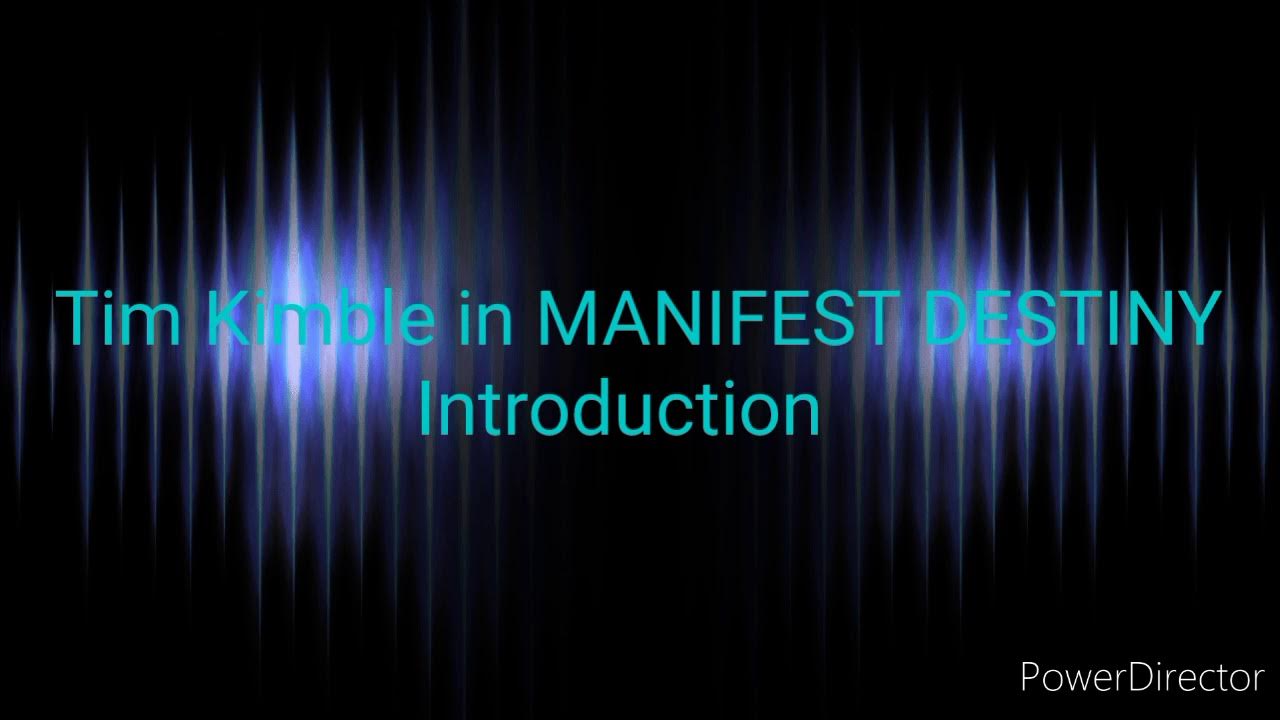 Tim Kimble in MANIFEST DESTINY
Introduction

PowerDirector